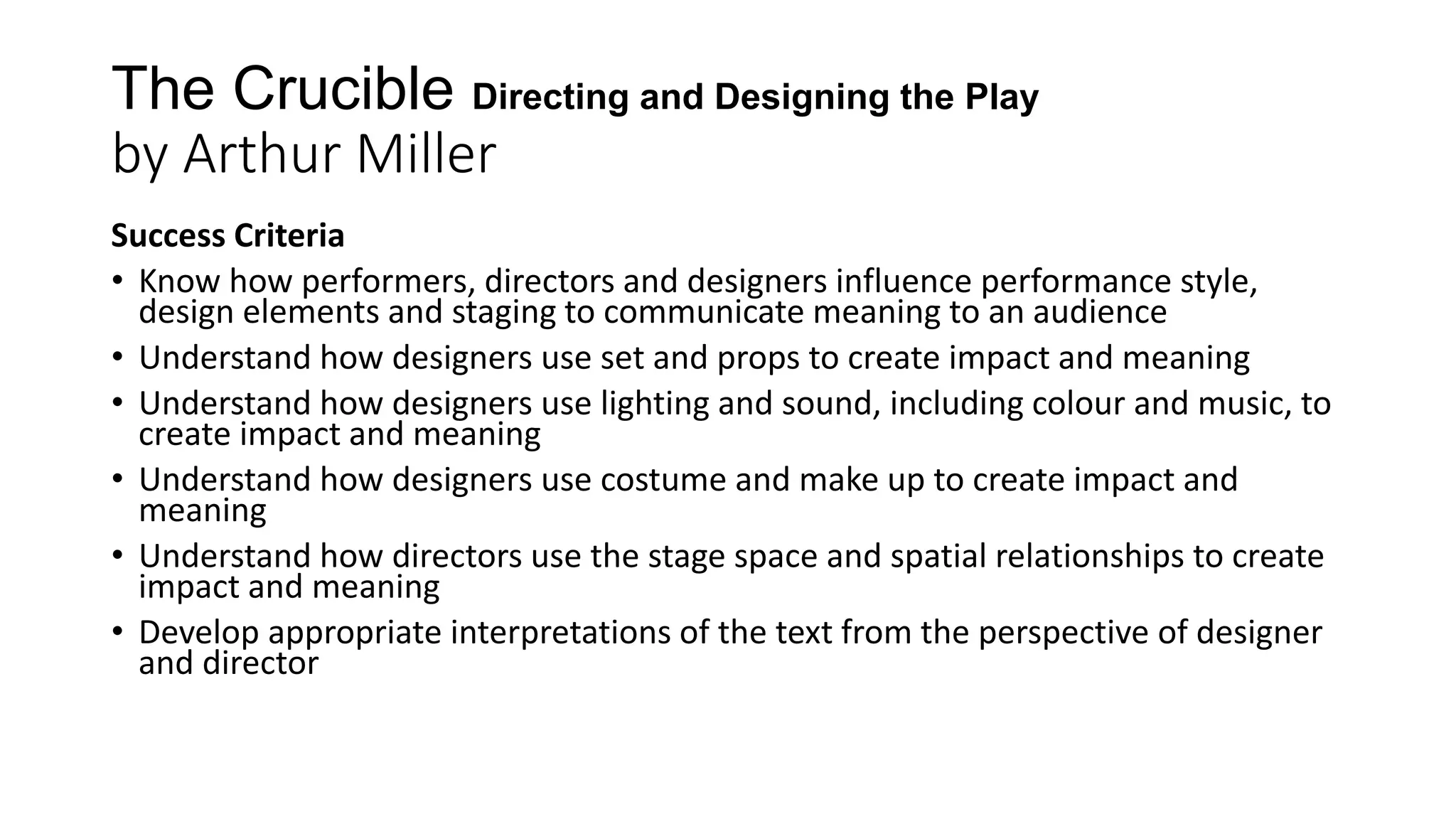 The Crucible Directing and Designing the Play
by Arthur Miller

Success Criteria
• Know how performers, directors and designers influence performance style, design elements and staging to communicate meaning to an audience
• Understand how designers use set and props to create impact and meaning
• Understand how designers use lighting and sound, including colour and music, to create impact and meaning
• Understand how designers use costume and make up to create impact and meaning
• Understand how directors use the stage space and spatial relationships to create impact and meaning
• Develop appropriate interpretations of the text from the perspective of designer and director